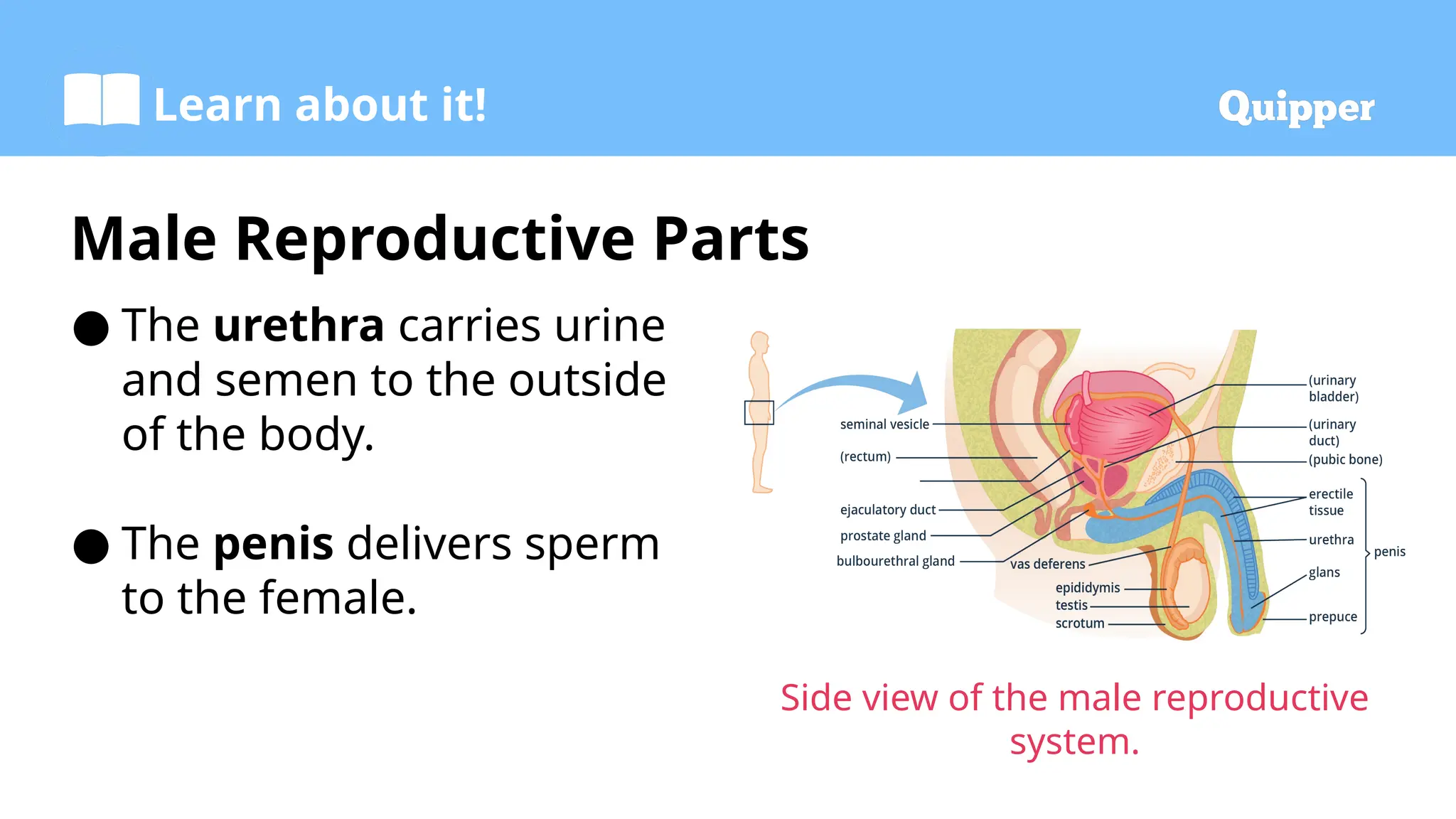 Learn about it!

Quipper

Male Reproductive Parts

• The urethra carries urine and semen to the outside of the body.

• The penis delivers sperm to the female.

seminal vesicle
(rectum)
ejaculatory duct
prostate gland
bulbourethral gland
vas deferens
epididymis
testis
scrotum
(urinary bladder)
(urinary duct)
(pubic bone)
erectile tissue
urethra
glans
prepuce
penis

Side view of the male reproductive system.